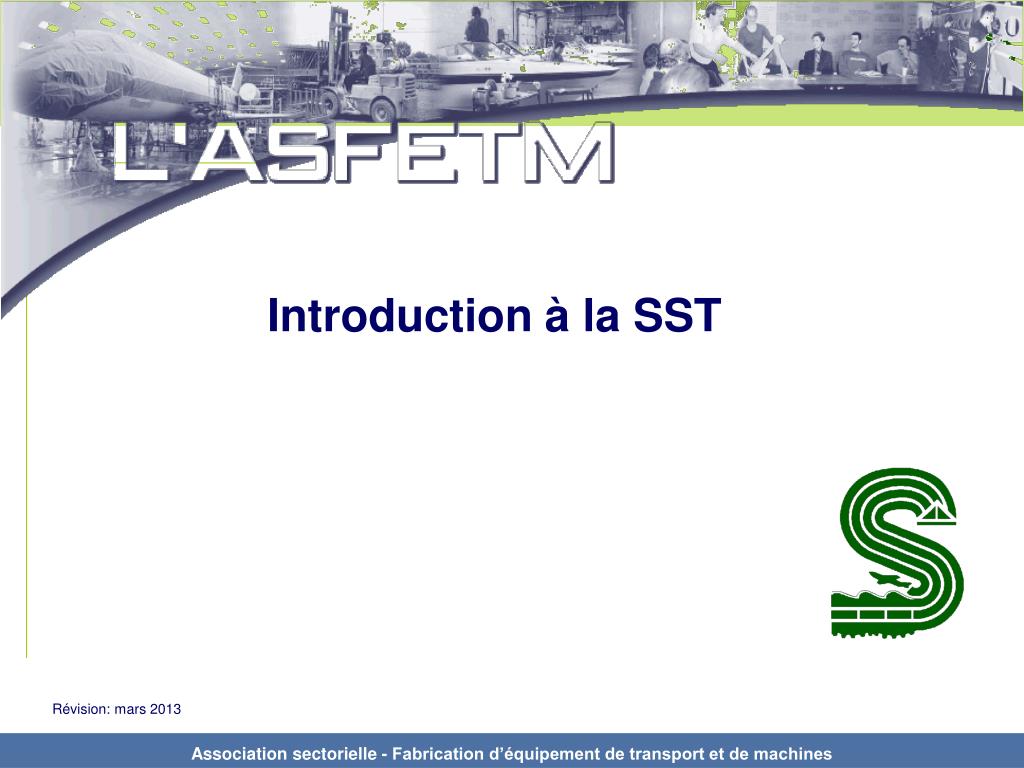 L'ASFETM

Introduction à la SST

Révision: mars 2013

Association sectorielle - Fabrication d'équipement de transport et de machines